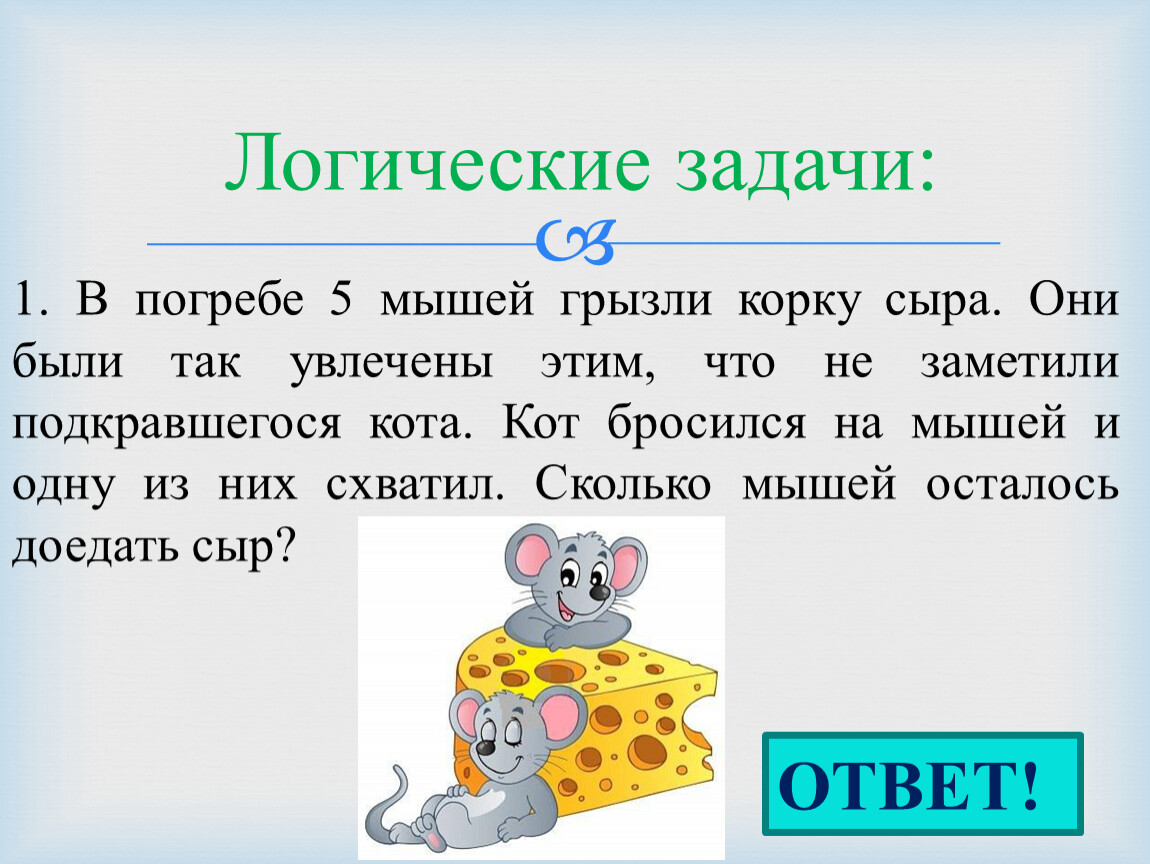 Логические задачи:

1. В погребе 5 мышей грызли корку сыра. Они были так увлечены этим, что не заметили подкравшегося кота. Кот бросился на мышей и одну из них схватил. Сколько мышей осталось доедать сыр?

ОТВЕТ!